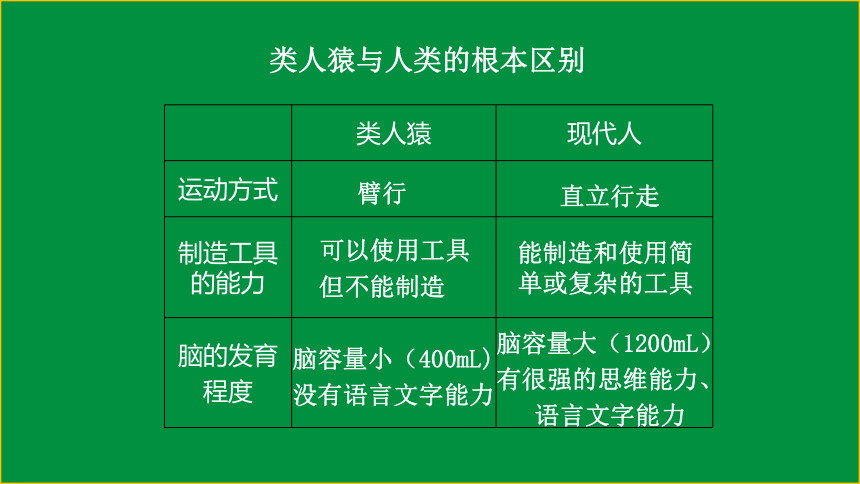 类人猿与人类的根本区别

| | 类人猿 | 现代人 |
|---|---|---|
| 运动方式 | 臂行 | 直立行走 |
| 制造工具的能力 | 可以使用工具但不能制造 | 能制造和使用简单或复杂的工具 |
| 脑的发育程度 | 脑容量小（400mL）没有语言文字能力 | 脑容量大（1200mL）有很强的思维能力、语言文字能力 |